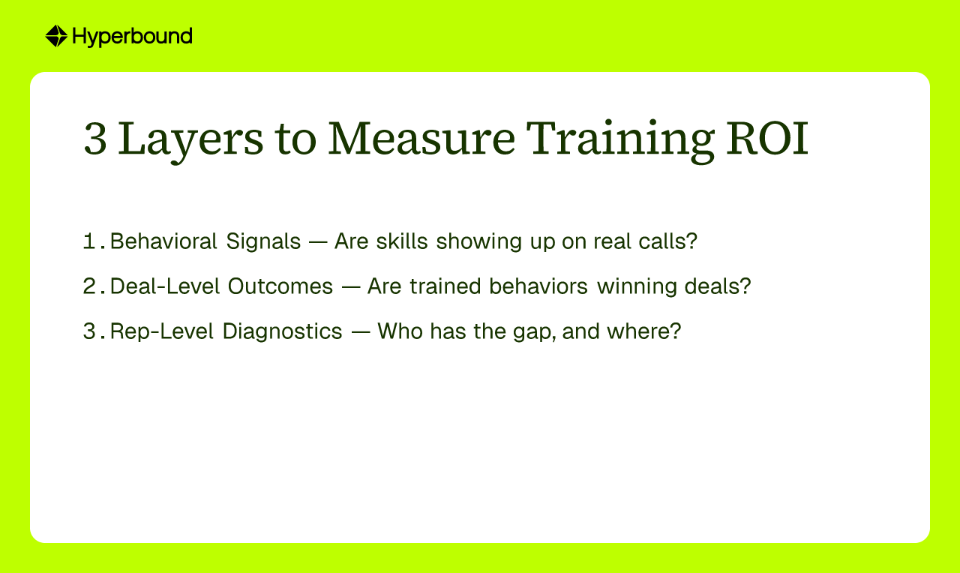 Hyperbound

3 Layers to Measure Training ROI

1. Behavioral Signals — Are skills showing up on real calls?

2. Deal-Level Outcomes — Are trained behaviors winning deals?

3. Rep-Level Diagnostics — Who has the gap, and where?